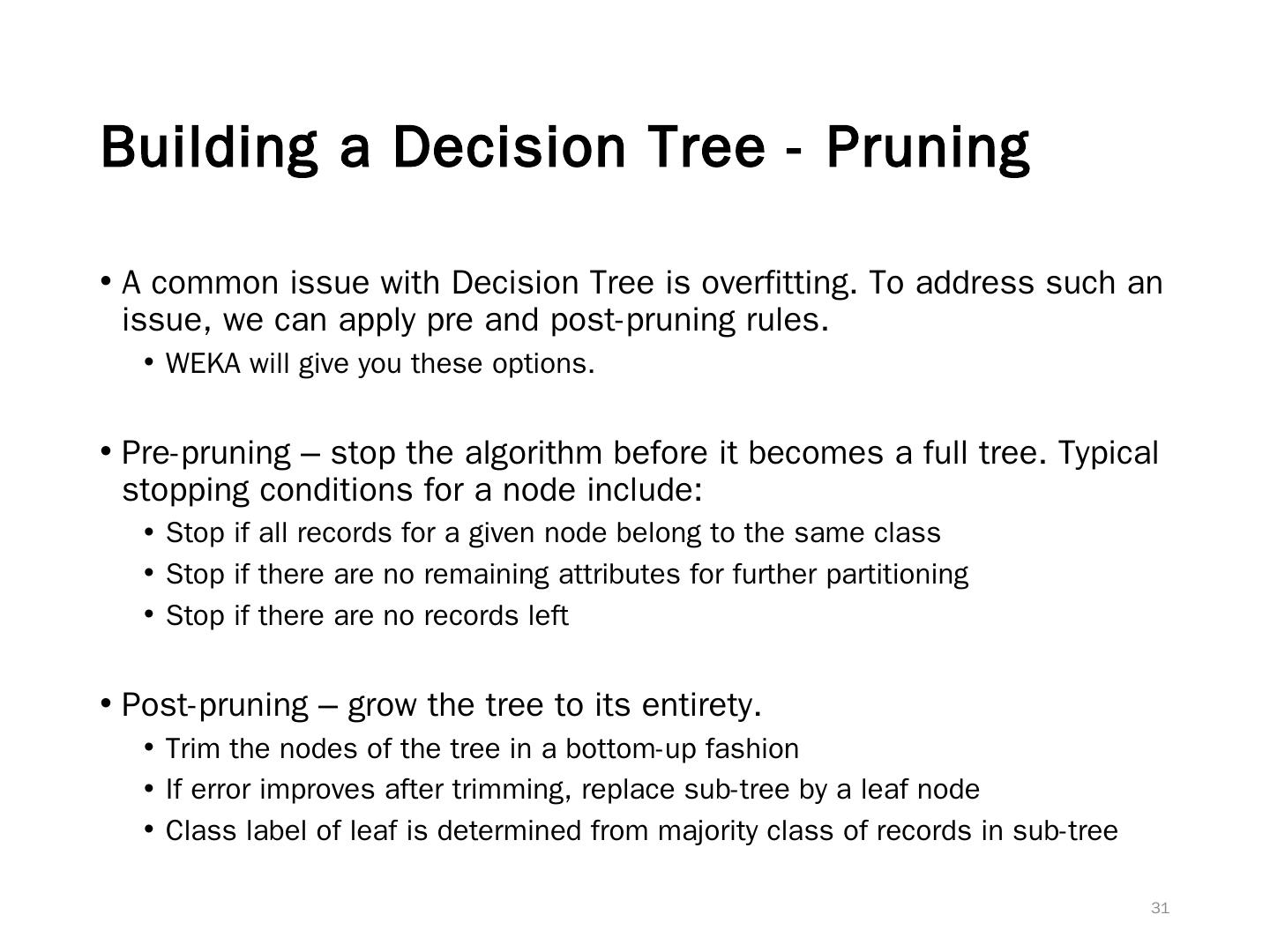 Building a Decision Tree - Pruning

• A common issue with Decision Tree is overfitting. To address such an issue, we can apply pre and post-pruning rules.
• WEKA will give you these options.

• Pre-pruning – stop the algorithm before it becomes a full tree. Typical stopping conditions for a node include:
• Stop if all records for a given node belong to the same class
• Stop if there are no remaining attributes for further partitioning
• Stop if there are no records left

• Post-pruning – grow the tree to its entirety.
• Trim the nodes of the tree in a bottom-up fashion
• If error improves after trimming, replace sub-tree by a leaf node
• Class label of leaf is determined from majority class of records in sub-tree

31